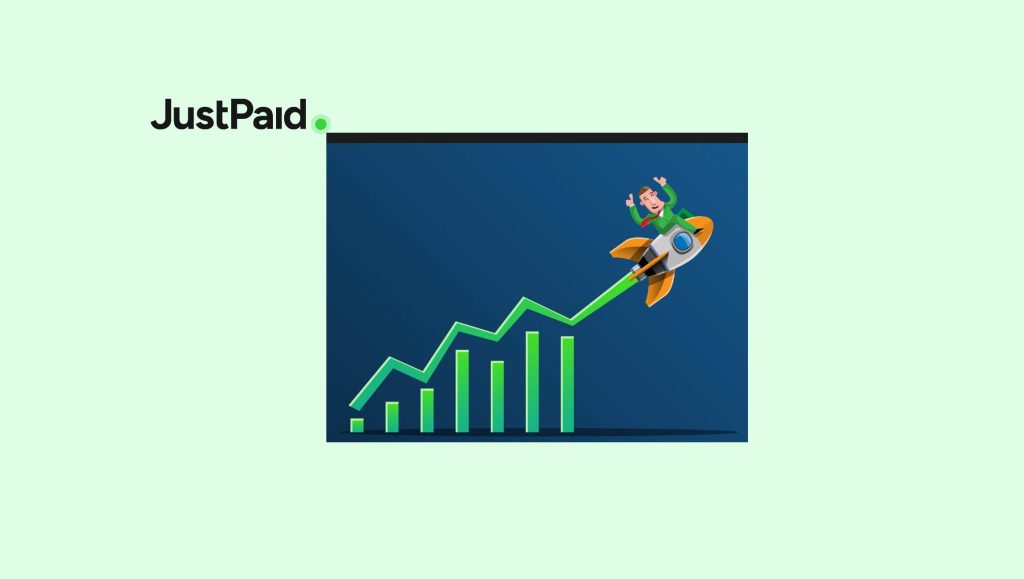 JustPaid